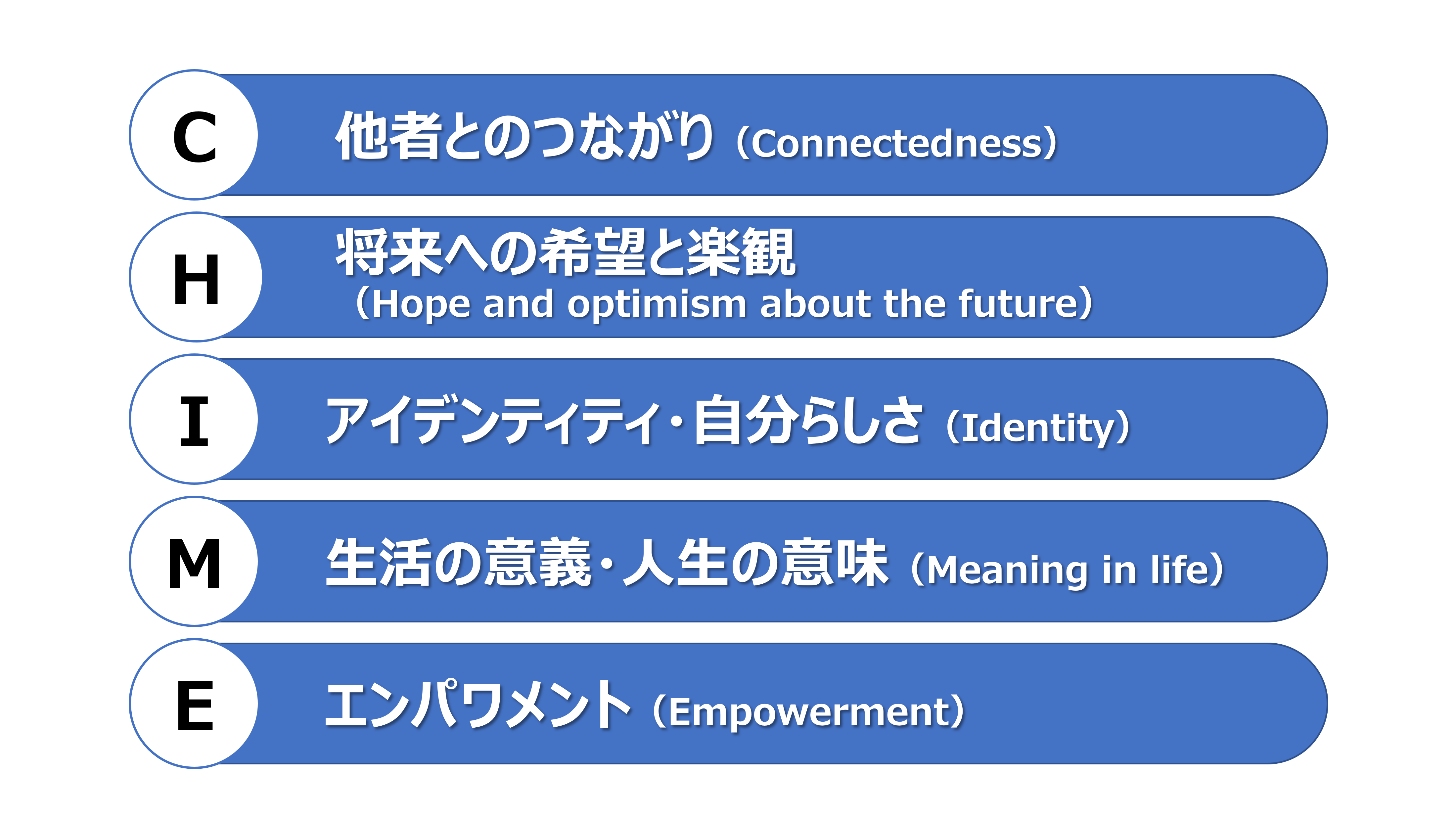 C 他者とのつながり（Connectedness）

H 将来への希望と楽観（Hope and optimism about the future）

I アイデンティティ・自分らしさ（Identity）

M 生活の意義・人生の意味（Meaning in life）

E エンパワメント（Empowerment）